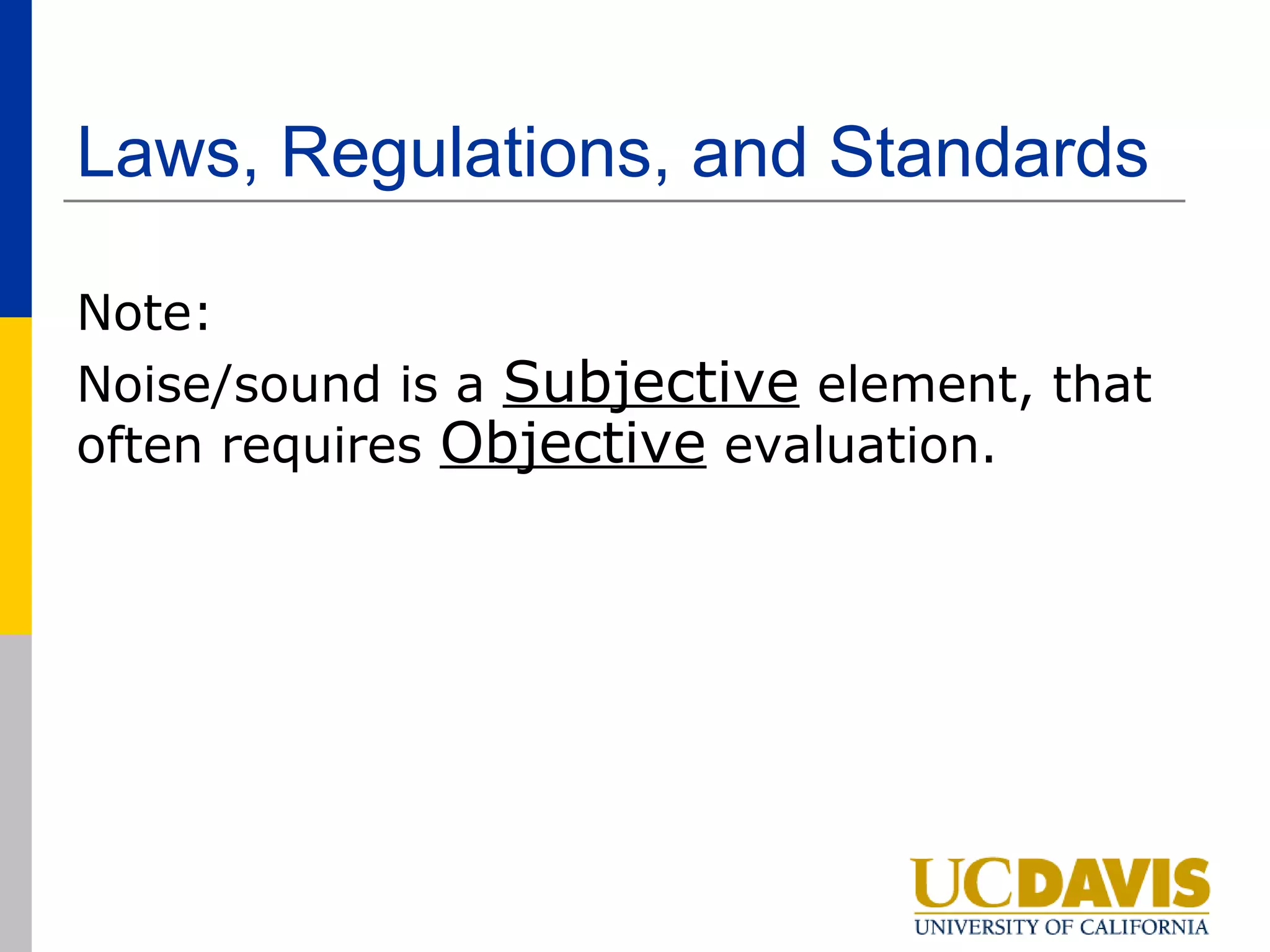 Laws, Regulations, and Standards

Note:

Noise/sound is a Subjective element, that often requires Objective evaluation.

UCDAVIS
UNIVERSITY OF CALIFORNIA